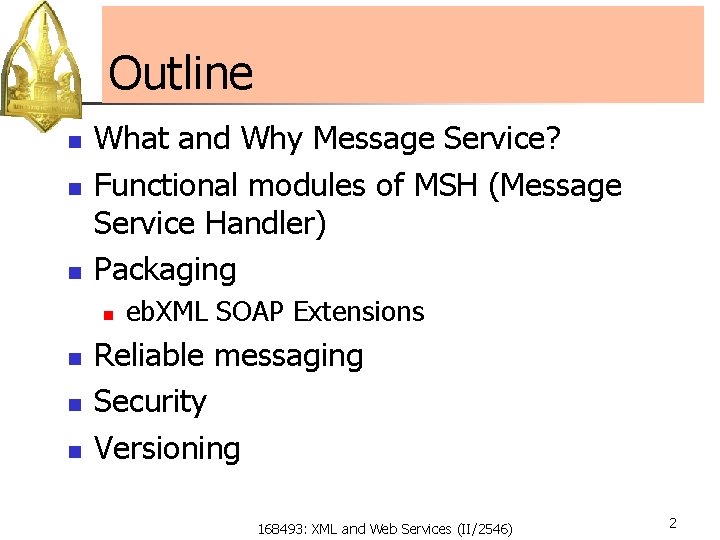 Outline

- What and Why Message Service?
- Functional modules of MSH (Message Service Handler)
- Packaging
  - ebXML SOAP Extensions
- Reliable messaging
- Security
- Versioning

168493: XML and Web Services (II/2546)

2